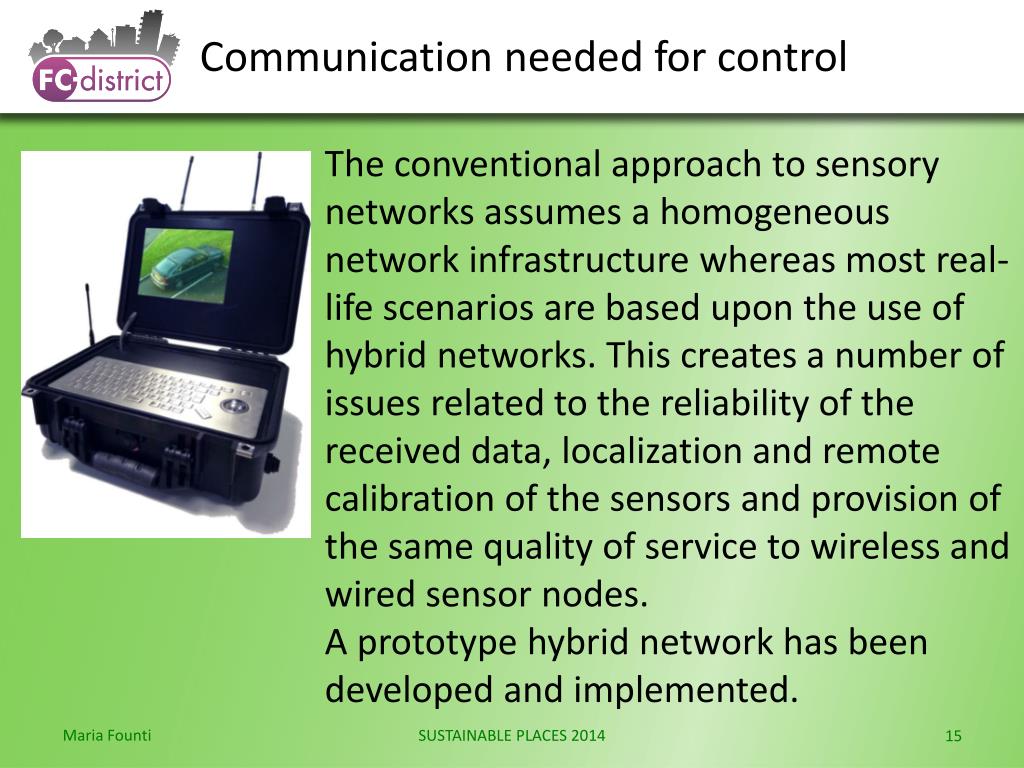 FC-district

Communication needed for control

The conventional approach to sensory networks assumes a homogeneous network infrastructure whereas most real-life scenarios are based upon the use of hybrid networks. This creates a number of issues related to the reliability of the received data, localization and remote calibration of the sensors and provision of the same quality of service to wireless and wired sensor nodes.
A prototype hybrid network has been developed and implemented.

Maria Founti

SUSTAINABLE PLACES 2014

15